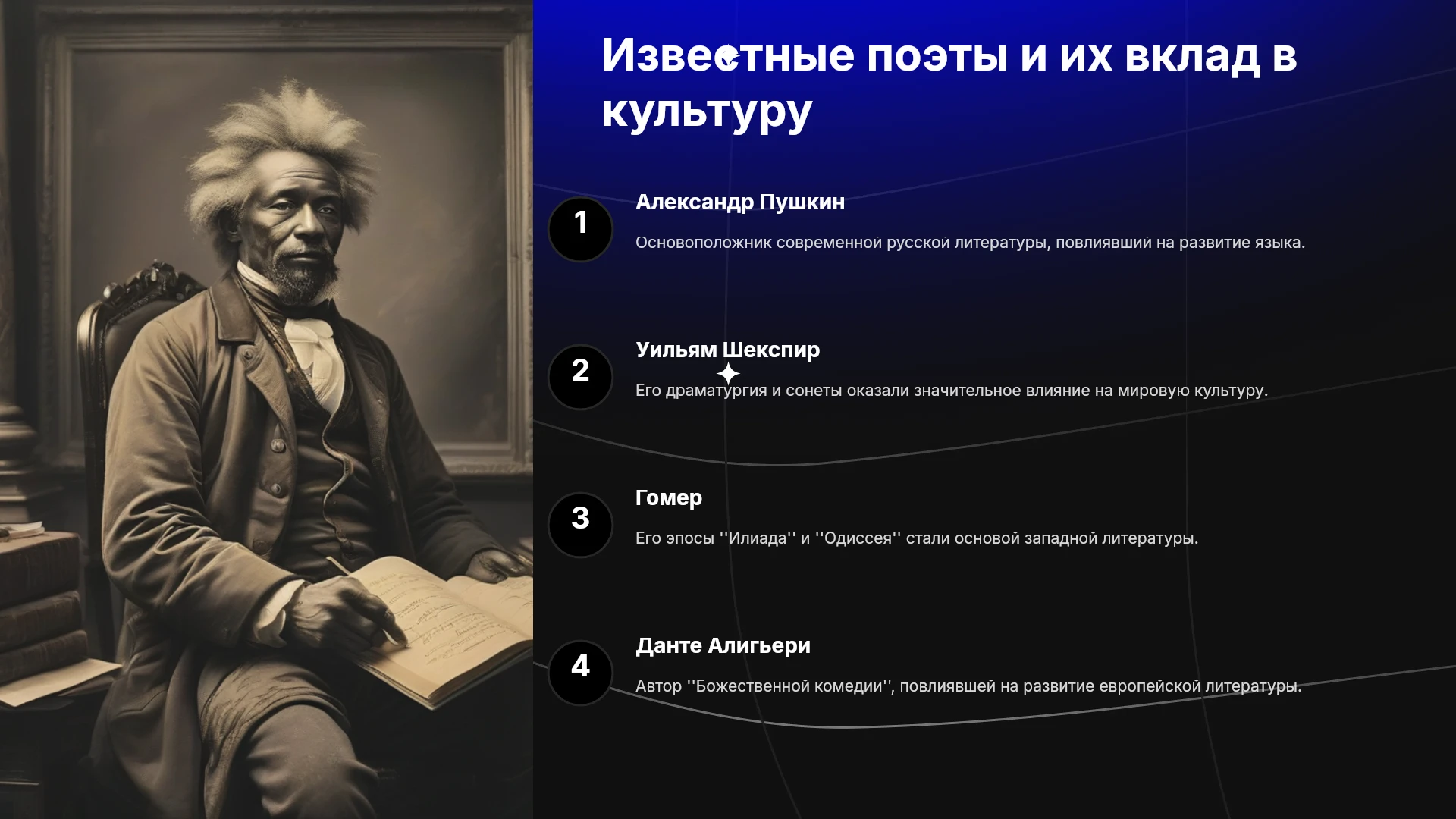 Известные поэты и их вклад в культуру

1

Александр Пушкин

Основоположник современной русской литературы, повлиявший на развитие языка.

2

Уильям Шекспир

Его драматургия и сонеты оказали значительное влияние на мировую культуру.

3

Гомер

Его эпосы ''Илиада'' и ''Одиссея'' стали основой западной литературы.

4

Данте Алигьери

Автор ''Божественной комедии'', повлиявшей на развитие европейской литературы.